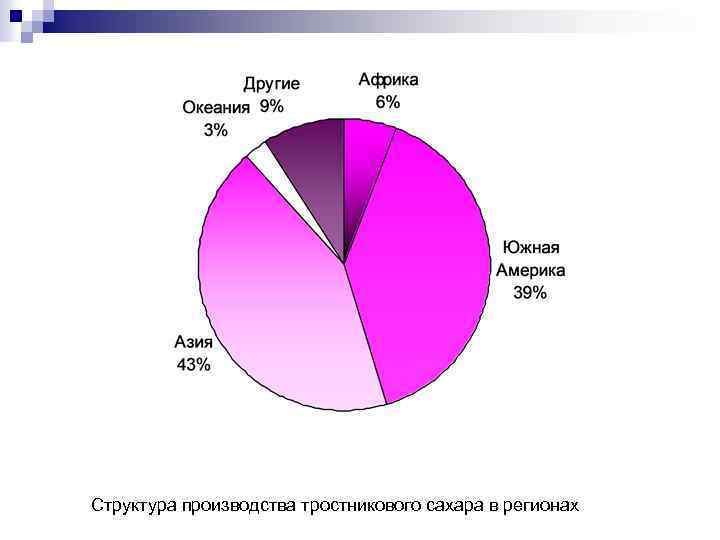 Другие 9%

Африка 6%

Океания 3%

Южная Америка 39%

Азия 43%

Структура производства тростникового сахара в регионах